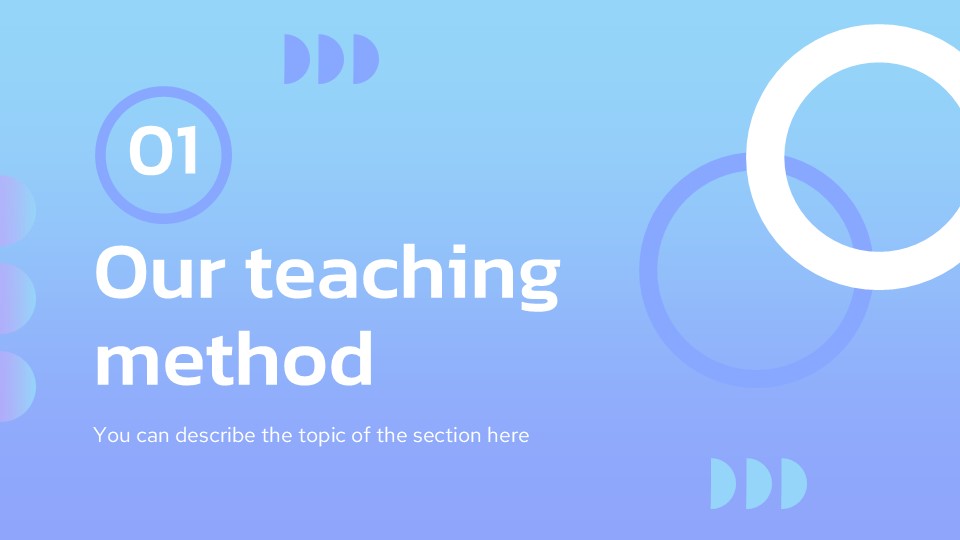 01

Our teaching method

You can describe the topic of the section here